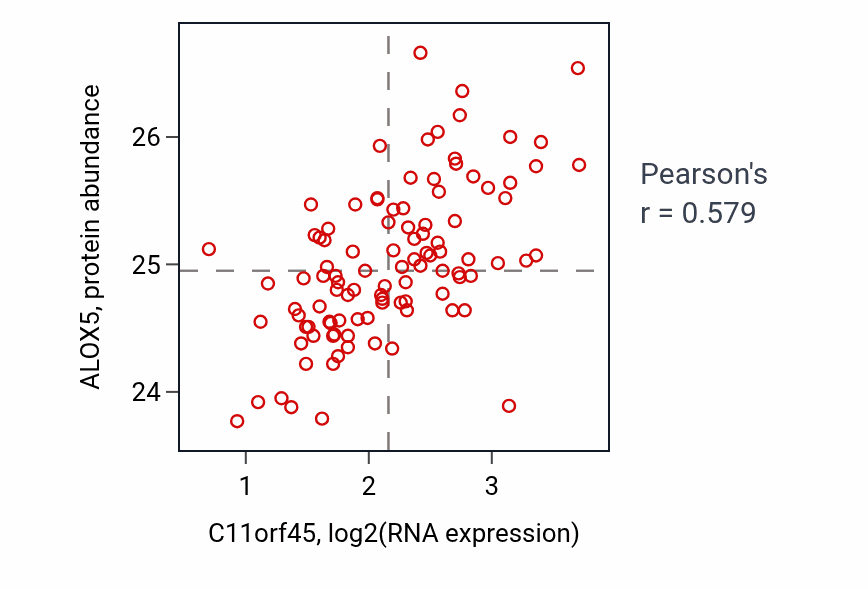 ALOX5, protein abundance

26
25
24

1
2
3

C11orf45, log2(RNA expression)

Pearson's
r = 0.579